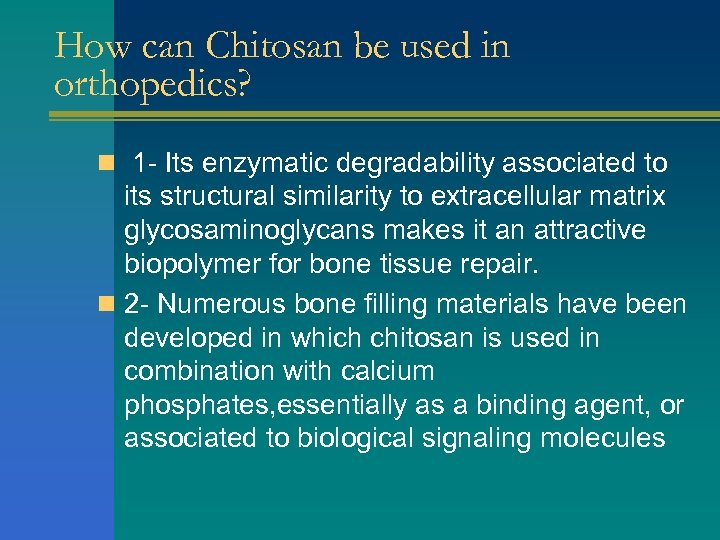 How can Chitosan be used in orthopedics?

1- Its enzymatic degradability associated to its structural similarity to extracellular matrix glycosaminoglycans makes it an attractive biopolymer for bone tissue repair.

2- Numerous bone filling materials have been developed in which chitosan is used in combination with calcium phosphates,essentially as a binding agent, or associated to biological signaling molecules